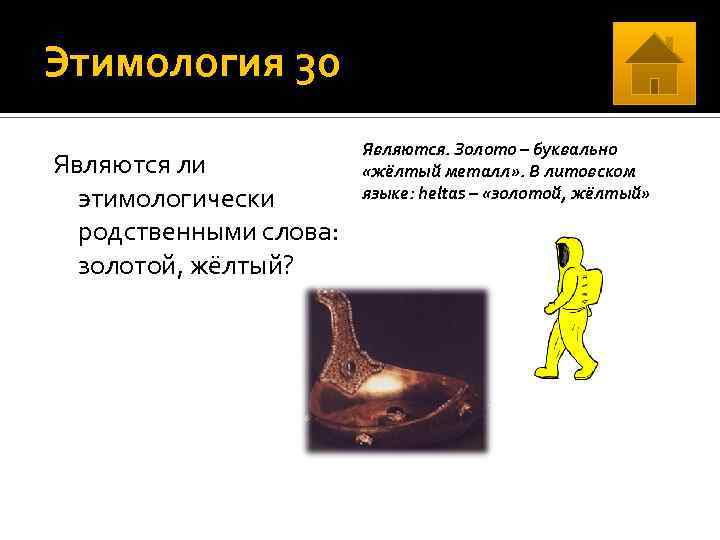 Этимология 30

Являются ли этимологически родственными слова: золотой, жёлтый?

Являются. Золото – буквально «жёлтый металл». В литовском языке: heltas – «золотой, жёлтый»